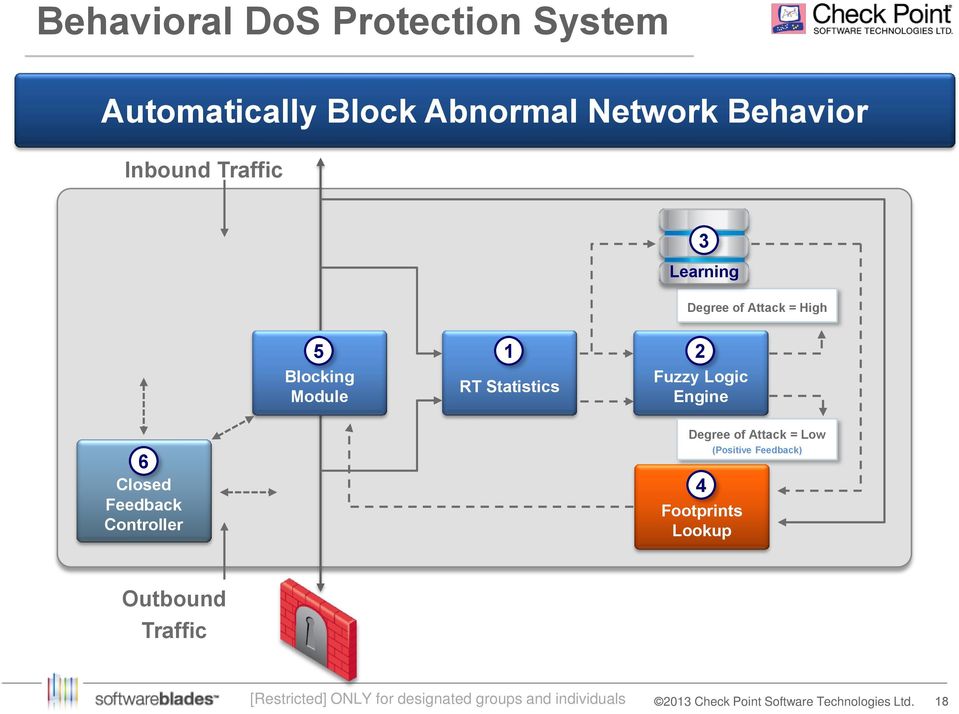 Behavioral DoS Protection System

Check Point
SOFTWARE TECHNOLOGIES LTD.

Automatically Block Abnormal Network Behavior

Inbound Traffic

3
Learning

Degree of Attack = High

5
Blocking Module

1
RT Statistics

2
Fuzzy Logic Engine

Degree of Attack = Low
(Positive Feedback)

6
Closed Feedback Controller

4
Footprints Lookup

Outbound Traffic

softwareblades™

[Restricted] ONLY for designated groups and individuals

©2013 Check Point Software Technologies Ltd. 18